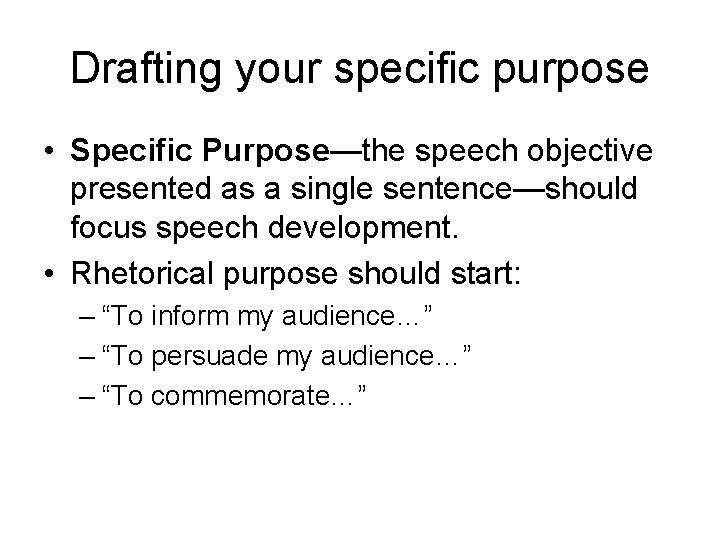 Drafting your specific purpose

• Specific Purpose—the speech objective presented as a single sentence—should focus speech development.
• Rhetorical purpose should start:
– “To inform my audience…”
– “To persuade my audience…”
– “To commemorate…”